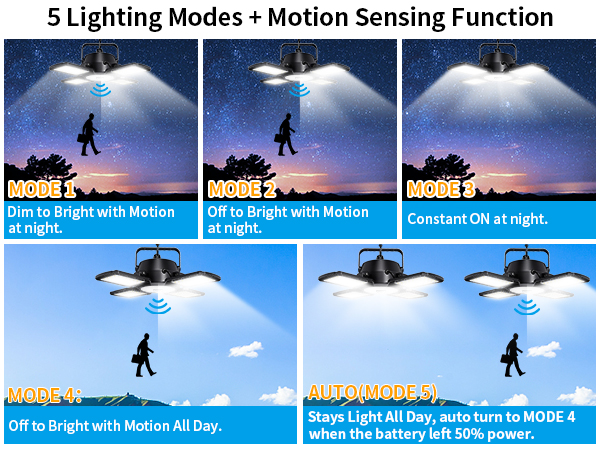 5 Lighting Modes + Motion Sensing Function

MODE 1
Dim to Bright with Motion at night.

MODE 2
Off to Bright with Motion at night.

MODE 3
Constant ON at night.

MODE 4:
Off to Bright with Motion All Day.

AUTO(MODE 5)
Stays Light All Day, auto turn to MODE 4 when the battery left 50% power.